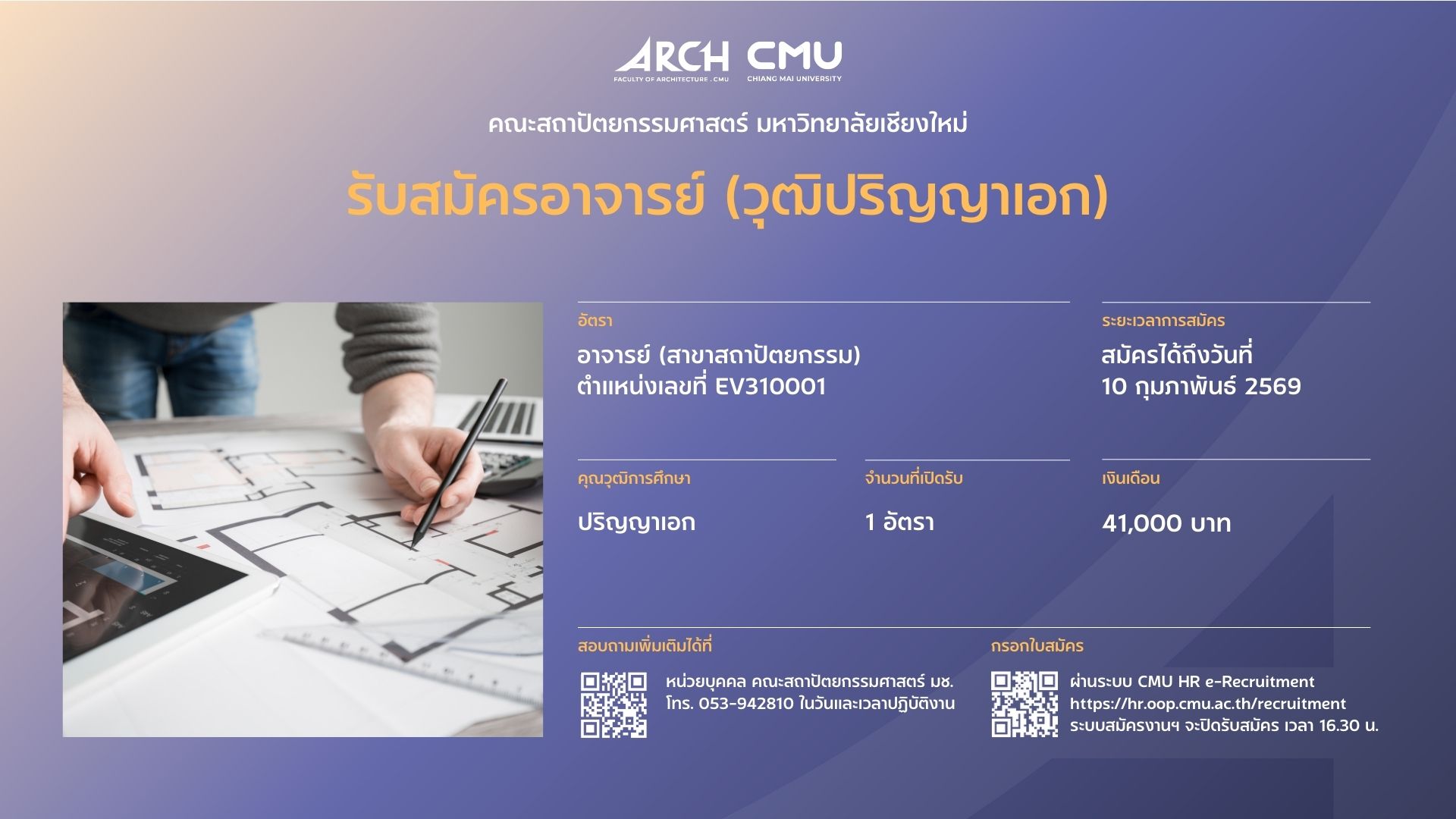 ARCH
FACULTY OF ARCHITECTURE . CMU

CMU
CHIANG MAI UNIVERSITY

คณะสถาปัตยกรรมศาสตร์ มหาวิทยาลัยเชียงใหม่

รับสมัครอาจารย์ (วุฒิปริญญาเอก)

อัตรา

อาจารย์ (สาขาสถาปัตยกรรม)
ตำแหน่งเลขที่ EV310001

ระยะเวลาการสมัคร

สมัครได้ถึงวันที่
10 กุมภาพันธ์ 2569

คุณวุฒิการศึกษา

ปริญญาเอก

จำนวนที่เปิดรับ

1 อัตรา

เงินเดือน

41,000 บาท

สอบถามเพิ่มเติมได้ที่

หน่วยบุคคล คณะสถาปัตยกรรมศาสตร์ มช.
โทร. 053-942810 ในวันและเวลาปฏิบัติงาน

กรอกใบสมัคร

ผ่านระบบ CMU HR e-Recruitment
https://hr.oop.cmu.ac.th/recruitment
ระบบสมัครงานฯ จะปิดรับสมัคร เวลา 16.30 น.